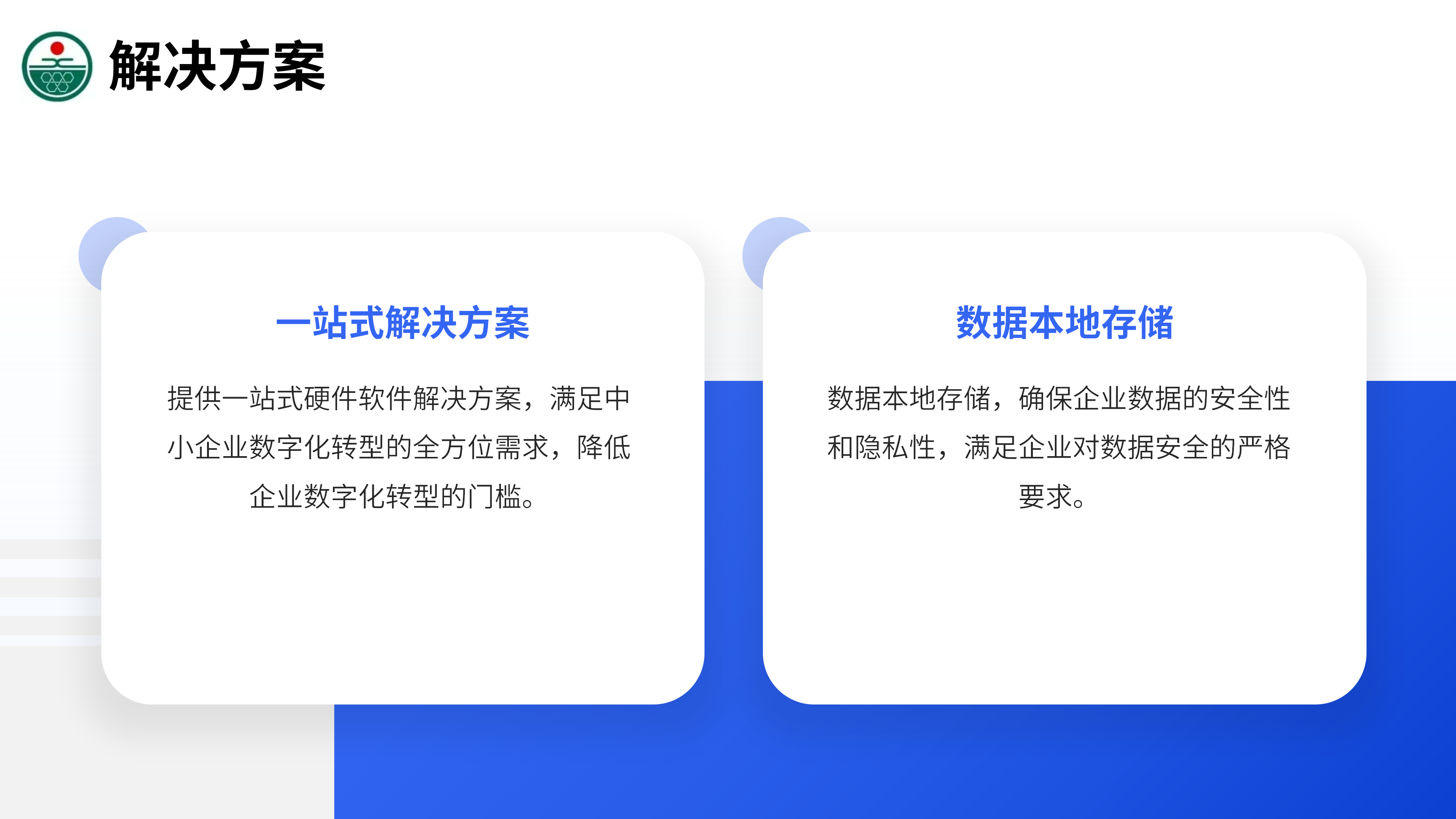 解决方案

一站式解决方案

提供一站式硬件软件解决方案，满足中小企业数字化转型的全方位需求，降低企业数字化转型的门槛。

数据本地存储

数据本地存储，确保企业数据的安全性和隐私性，满足企业对数据安全的严格要求。